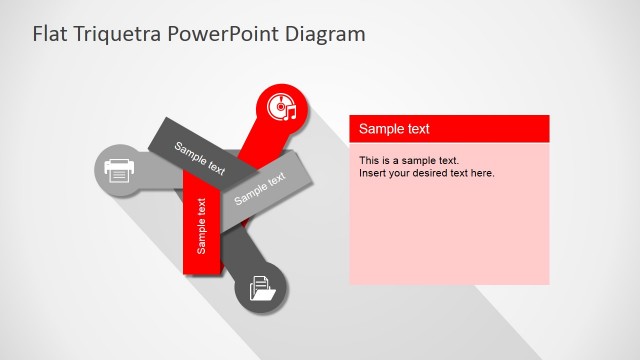 Flat Triquetra PowerPoint Diagram

Sample text

Sample text

Sample text

Sample text

This is a sample text.
Insert your desired text here.